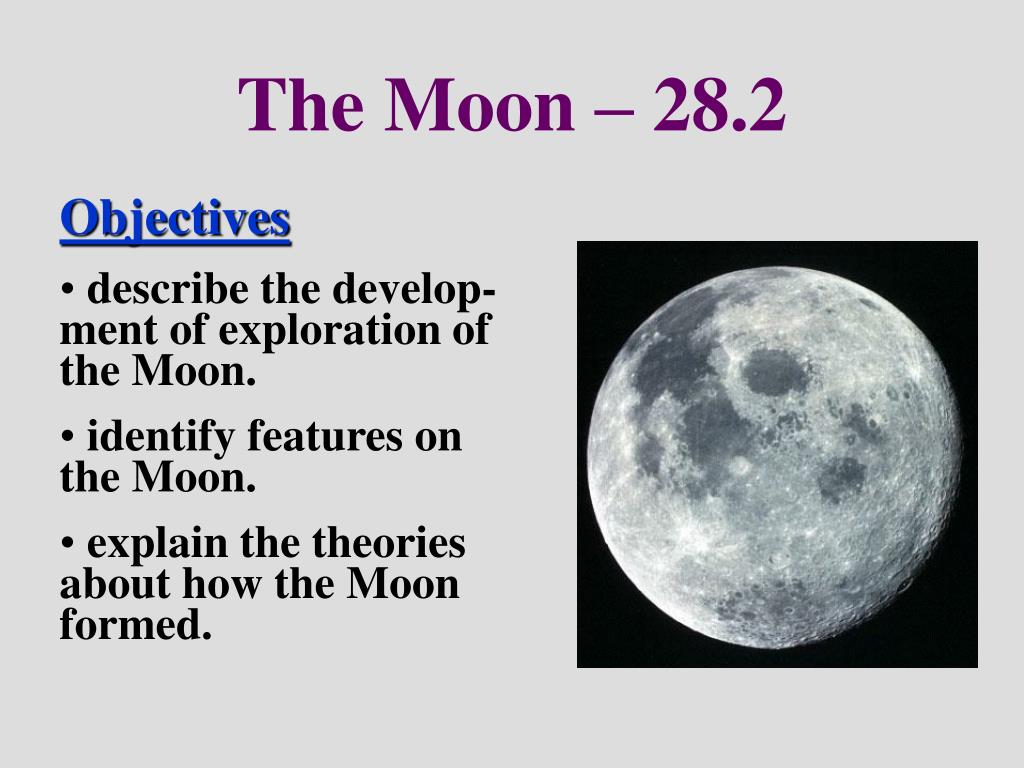 The Moon – 28.2

Objectives

• describe the development of exploration of the Moon.

• identify features on the Moon.

• explain the theories about how the Moon formed.